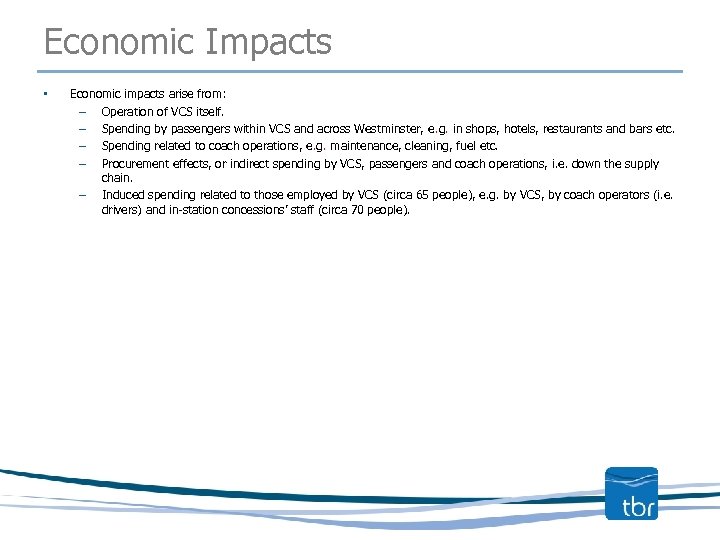 Economic Impacts

▪ Economic impacts arise from:
– Operation of VCS itself.
– Spending by passengers within VCS and across Westminster, e.g. in shops, hotels, restaurants and bars etc.
– Spending related to coach operations, e.g. maintenance, cleaning, fuel etc.
– Procurement effects, or indirect spending by VCS, passengers and coach operations, i.e. down the supply chain.
– Induced spending related to those employed by VCS (circa 65 people), e.g. by VCS, by coach operators (i.e. drivers) and in-station concessions' staff (circa 70 people).

tbr